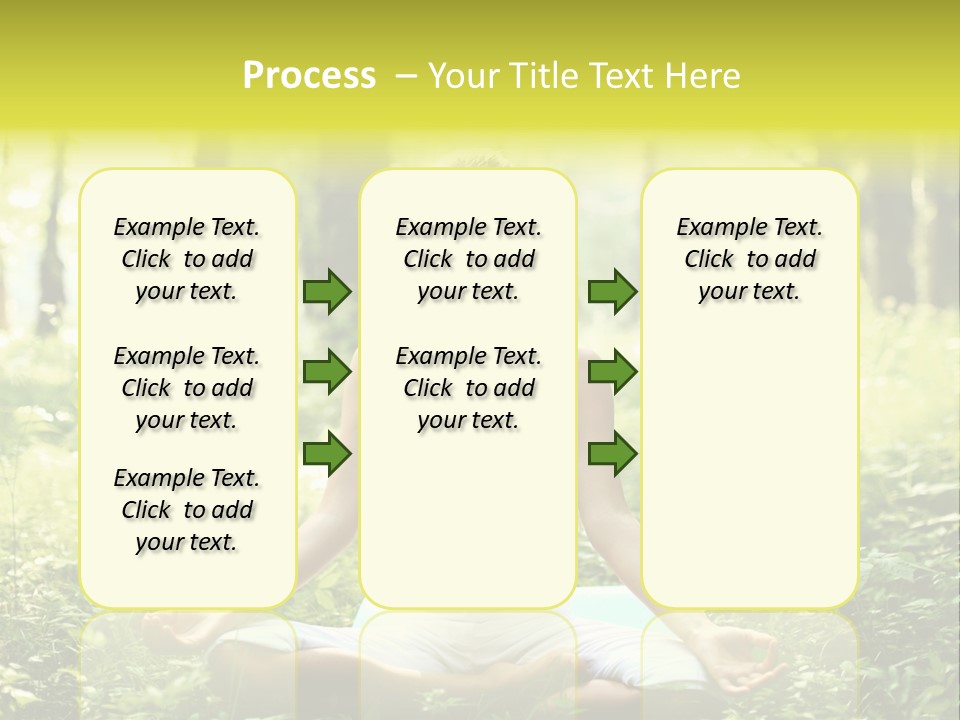 Process – Your Title Text Here

Example Text. Click to add your text.

Example Text. Click to add your text.

Example Text. Click to add your text.

Example Text. Click to add your text.

Example Text. Click to add your text.

Example Text. Click to add your text.